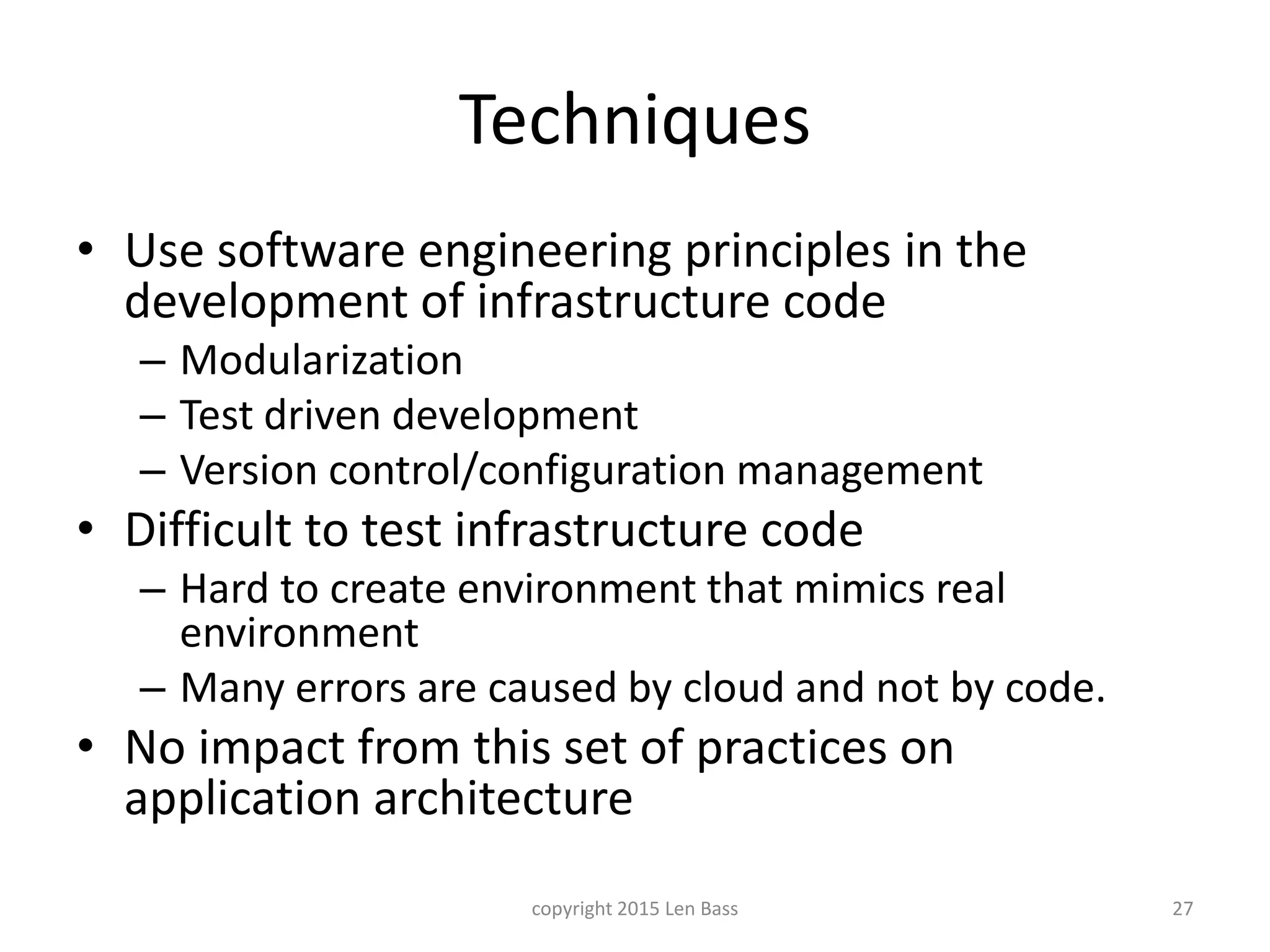 Techniques

• Use software engineering principles in the development of infrastructure code
  – Modularization
  – Test driven development
  – Version control/configuration management
• Difficult to test infrastructure code
  – Hard to create environment that mimics real environment
  – Many errors are caused by cloud and not by code.
• No impact from this set of practices on application architecture

copyright 2015 Len Bass

27